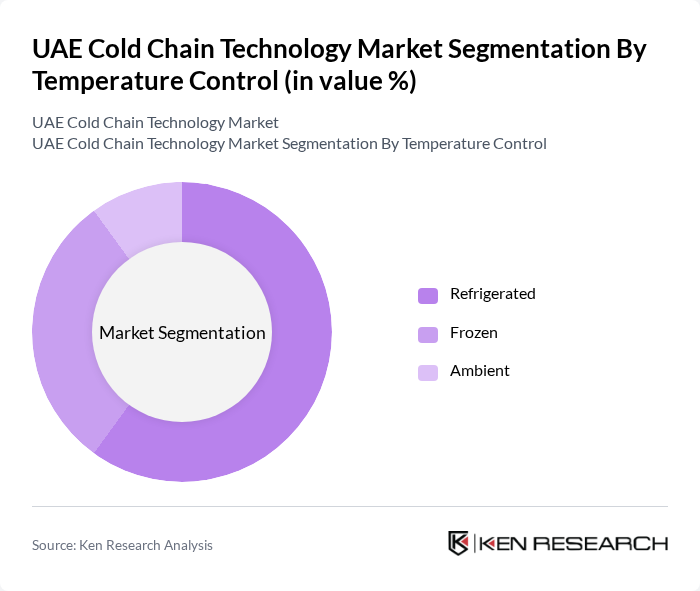 UAE Cold Chain Technology Market Segmentation By Temperature Control (in value %)

UAE Cold Chain Technology Market
UAE Cold Chain Technology Market Segmentation By Temperature Control

Market Segmentation

Refrigerated
Frozen
Ambient

Source: Ken Research Analysis

KEN RESEARCH